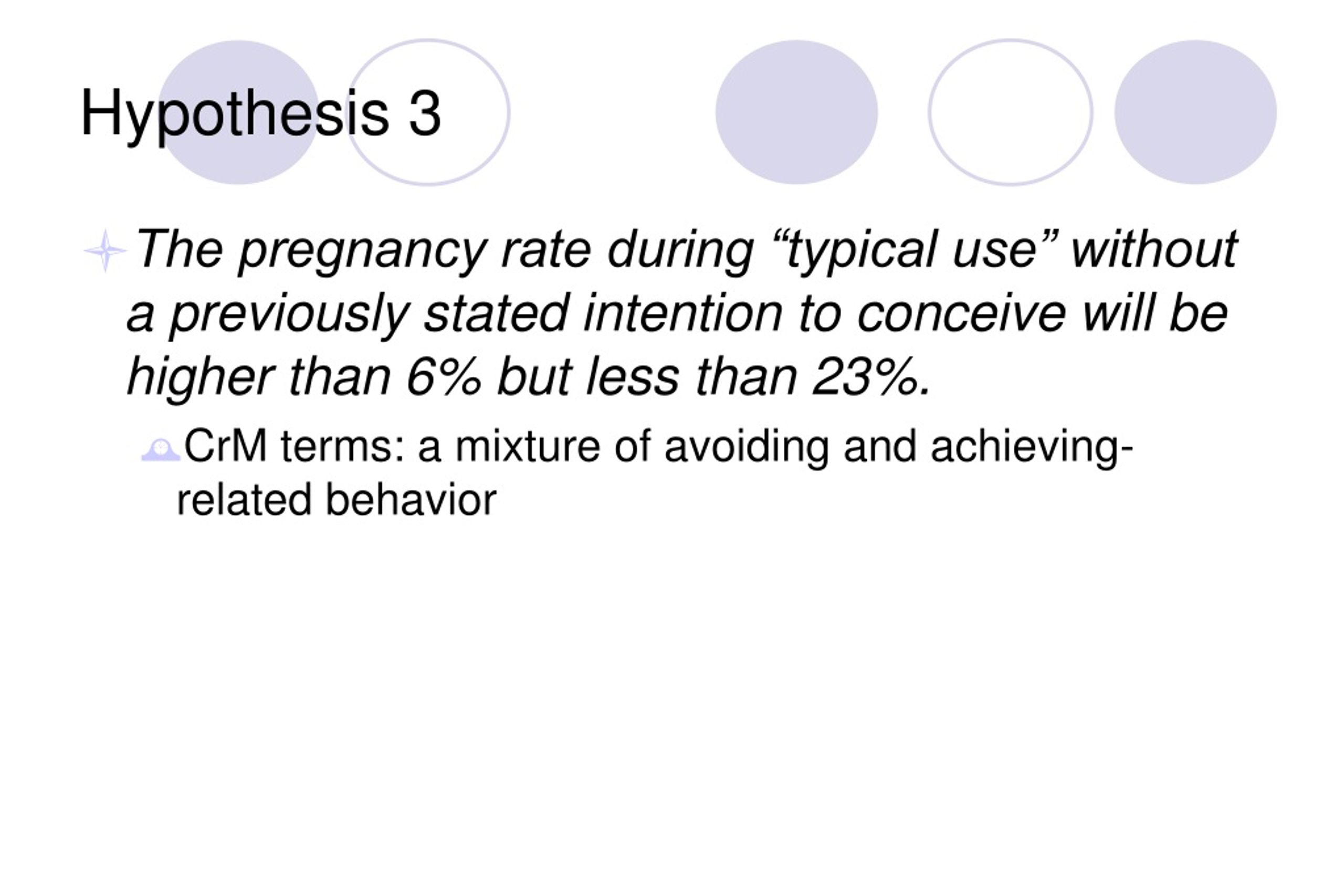 Hypothesis 3

The pregnancy rate during “typical use” without a previously stated intention to conceive will be higher than 6% but less than 23%.

CrM terms: a mixture of avoiding and achieving-related behavior